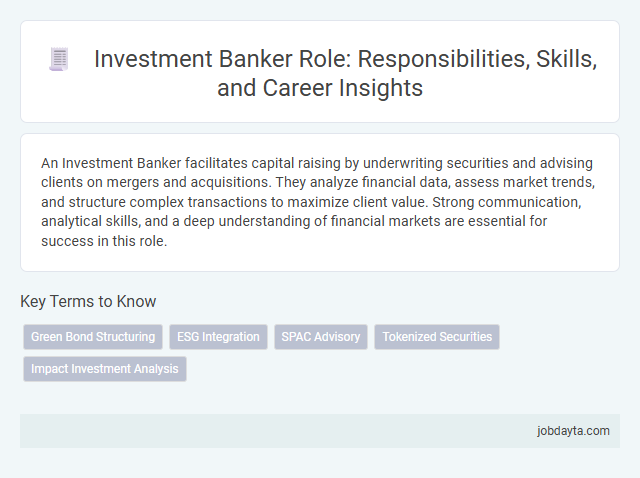 Investment Banker Role: Responsibilities, Skills, and Career Insights

An Investment Banker facilitates capital raising by underwriting securities and advising clients on mergers and acquisitions. They analyze financial data, assess market trends, and structure complex transactions to maximize client value. Strong communication, analytical skills, and a deep understanding of financial markets are essential for success in this role.

Key Terms to Know

Green Bond Structuring
ESG Integration
SPAC Advisory
Tokenized Securities
Impact Investment Analysis

jobdayta.com